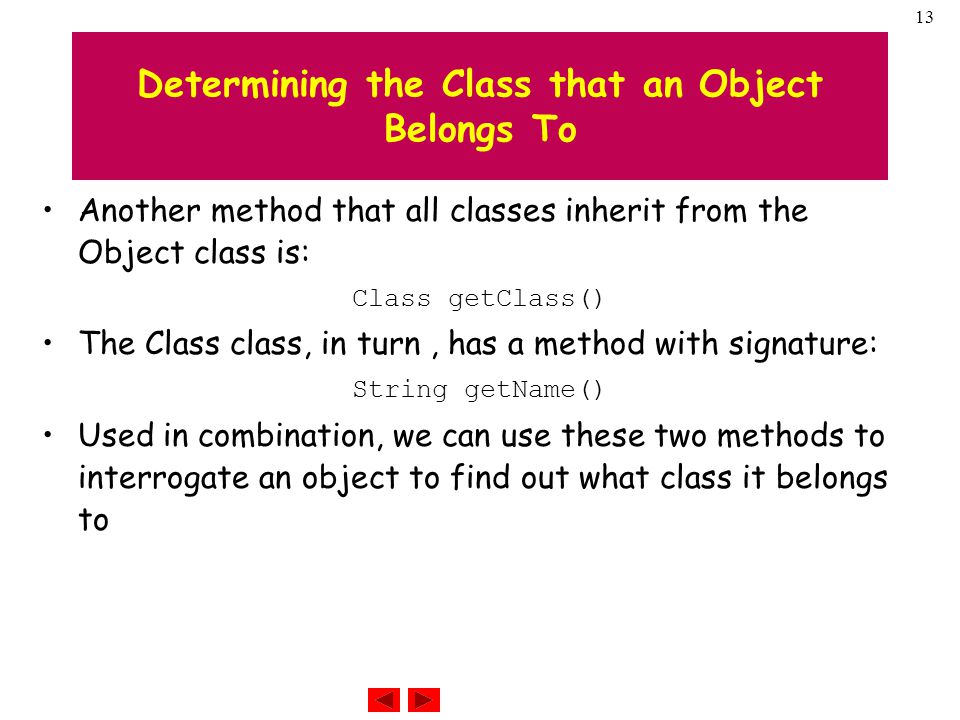 13

Determining the Class that an Object Belongs To

• Another method that all classes inherit from the Object class is:

Class getClass()

• The Class class, in turn , has a method with signature:

String getName()

• Used in combination, we can use these two methods to interrogate an object to find out what class it belongs to